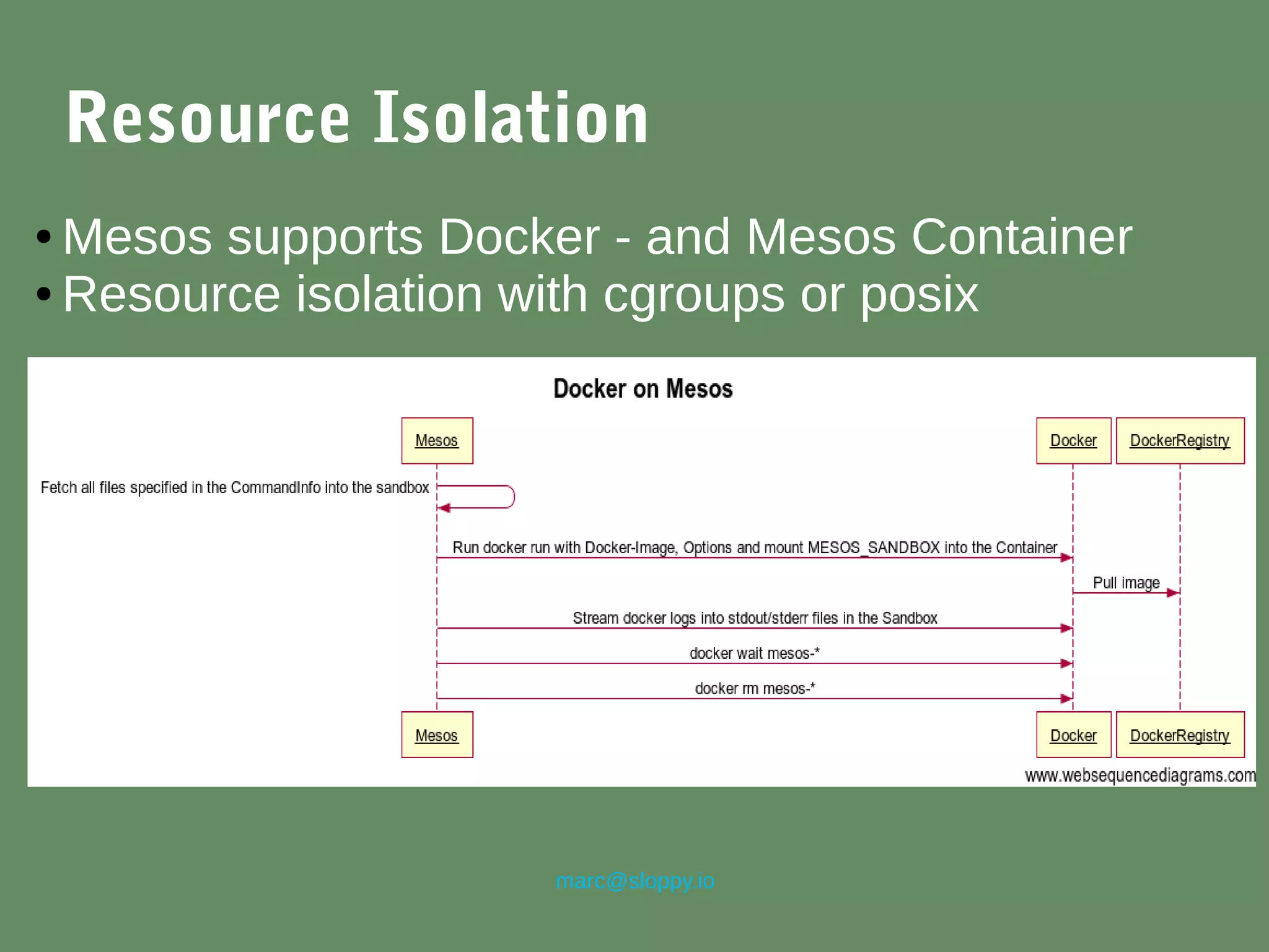 Resource Isolation

• Mesos supports Docker - and Mesos Container
• Resource isolation with cgroups or posix

Docker on Mesos

Mesos

Docker

DockerRegistry

Fetch all files specified in the CommandInfo into the sandbox

Run docker run with Docker-Image, Options and mount MESOS_SANDBOX into the Container

Pull image

Stream docker logs into stdout/stderr files in the Sandbox

docker wait mesos-*

docker rm mesos-*

Mesos

Docker

DockerRegistry

www.websequencediagrams.com

marc@sloppy.io